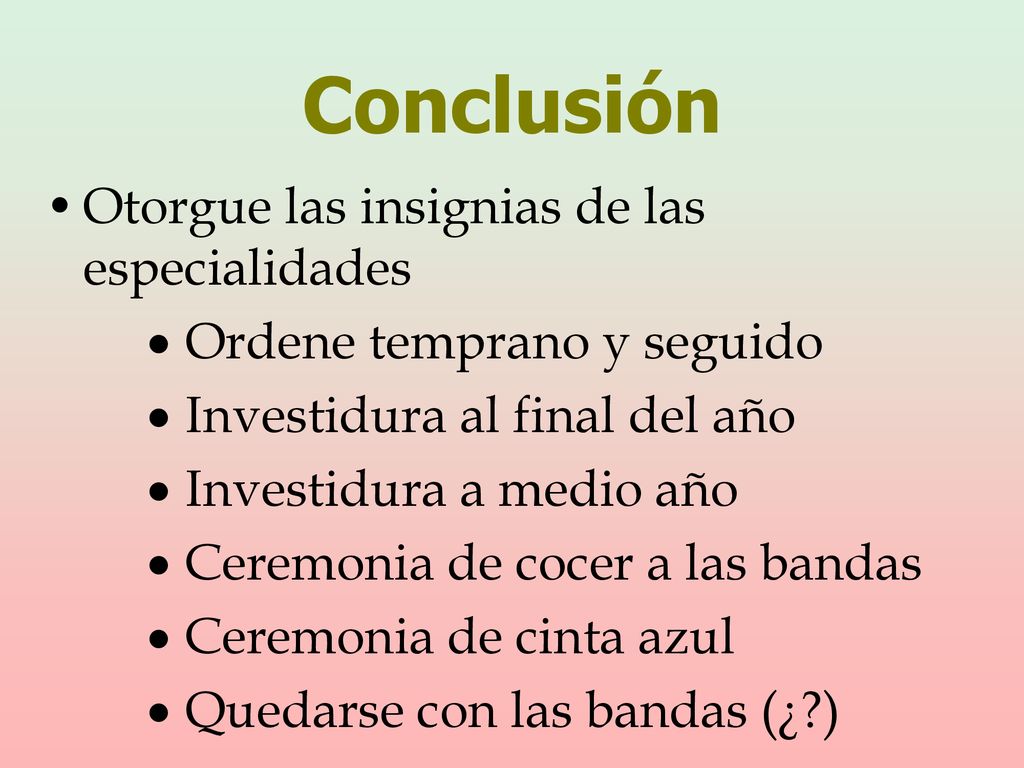 Conclusión

• Otorgue las insignias de las especialidades

• Ordene temprano y seguido

• Investidura al final del año

• Investidura a medio año

• Ceremonia de cocer a las bandas

• Ceremonia de cinta azul

• Quedarse con las bandas (¿?)